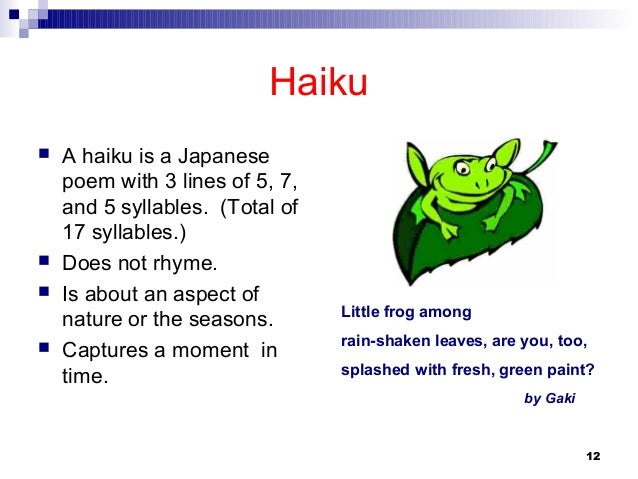 Haiku

- A haiku is a Japanese poem with 3 lines of 5, 7, and 5 syllables. (Total of 17 syllables.)
- Does not rhyme.
- Is about an aspect of nature or the seasons.
- Captures a moment in time.

Little frog among
rain-shaken leaves, are you, too,
splashed with fresh, green paint?
by Gaki

12